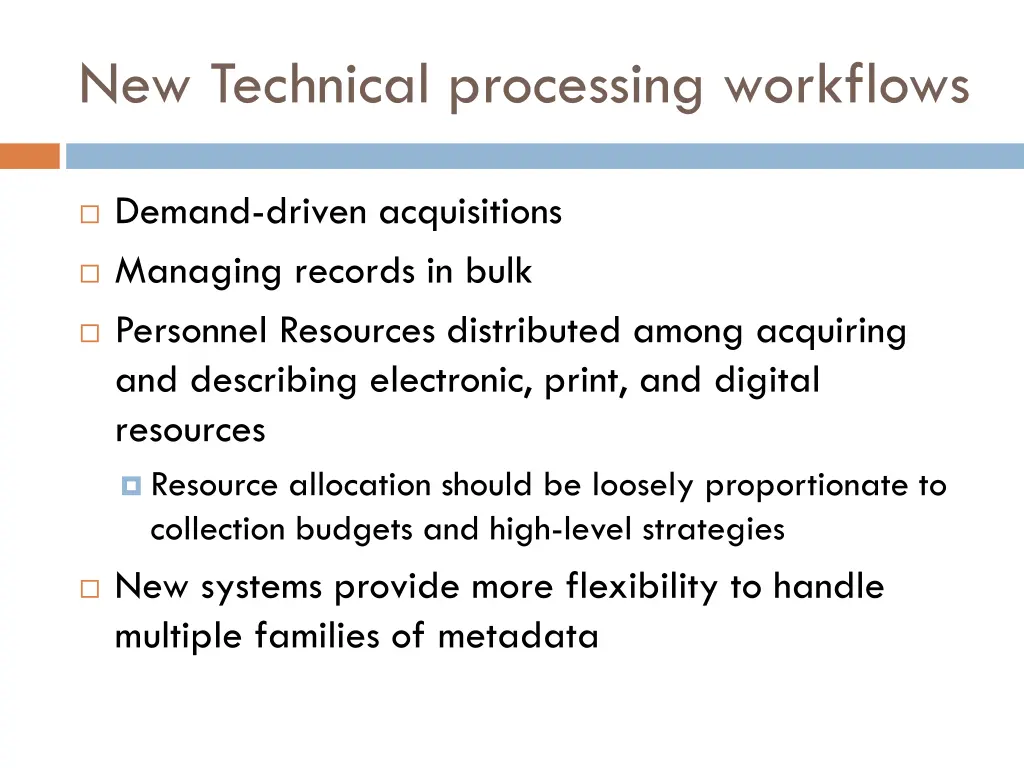 New Technical processing workflows

Demand-driven acquisitions

Managing records in bulk

Personnel Resources distributed among acquiring and describing electronic, print, and digital resources

Resource allocation should be loosely proportionate to collection budgets and high-level strategies

New systems provide more flexibility to handle multiple families of metadata